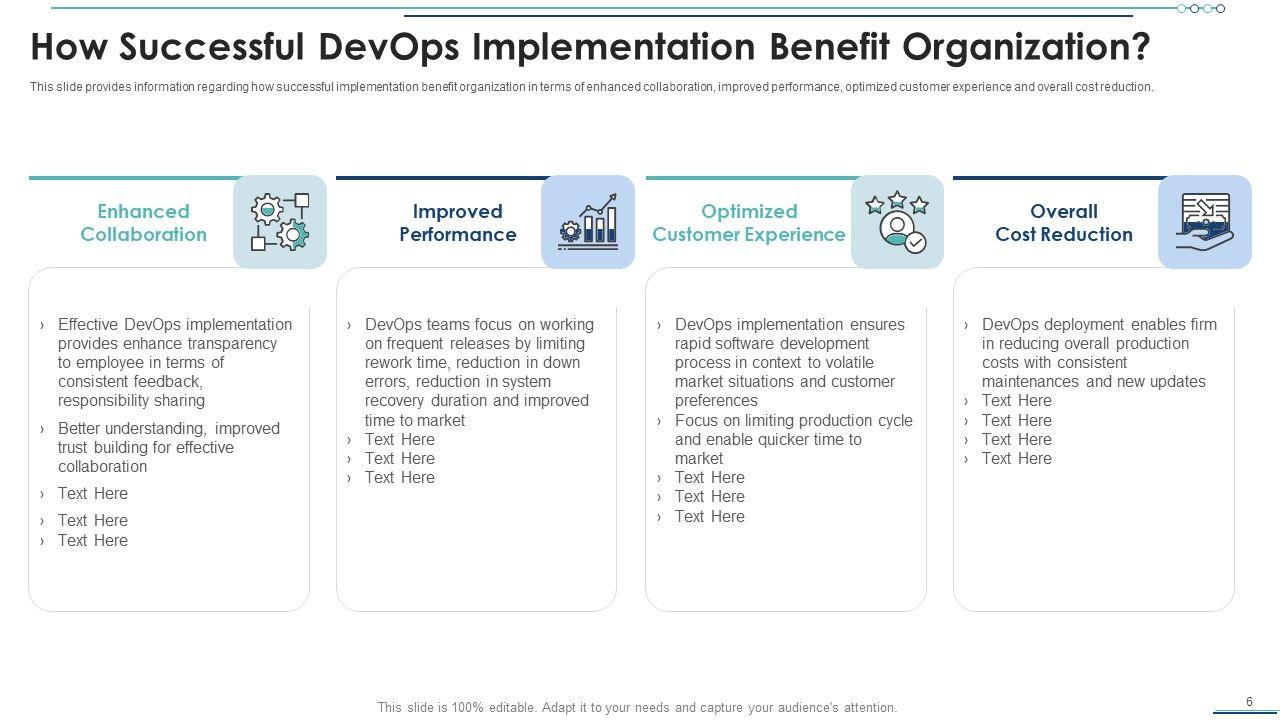 How Successful DevOps Implementation Benefit Organization?

This slide provides information regarding how successful implementation benefit organization in terms of enhanced collaboration, improved performance, optimized customer experience and overall cost reduction.

Enhanced Collaboration

› Effective DevOps implementation provides enhance transparency to employee in terms of consistent feedback, responsibility sharing
› Better understanding, improved trust building for effective collaboration
› Text Here
› Text Here
› Text Here

Improved Performance

› DevOps teams focus on working on frequent releases by limiting rework time, reduction in down errors, reduction in system recovery duration and improved time to market
› Text Here
› Text Here
› Text Here

Optimized Customer Experience

› DevOps implementation ensures rapid software development process in context to volatile market situations and customer preferences
› Focus on limiting production cycle and enable quicker time to market
› Text Here
› Text Here
› Text Here

Overall Cost Reduction

› DevOps deployment enables firm in reducing overall production costs with consistent maintenances and new updates
› Text Here
› Text Here
› Text Here
› Text Here

This slide is 100% editable. Adapt it to your needs and capture your audience's attention.

6